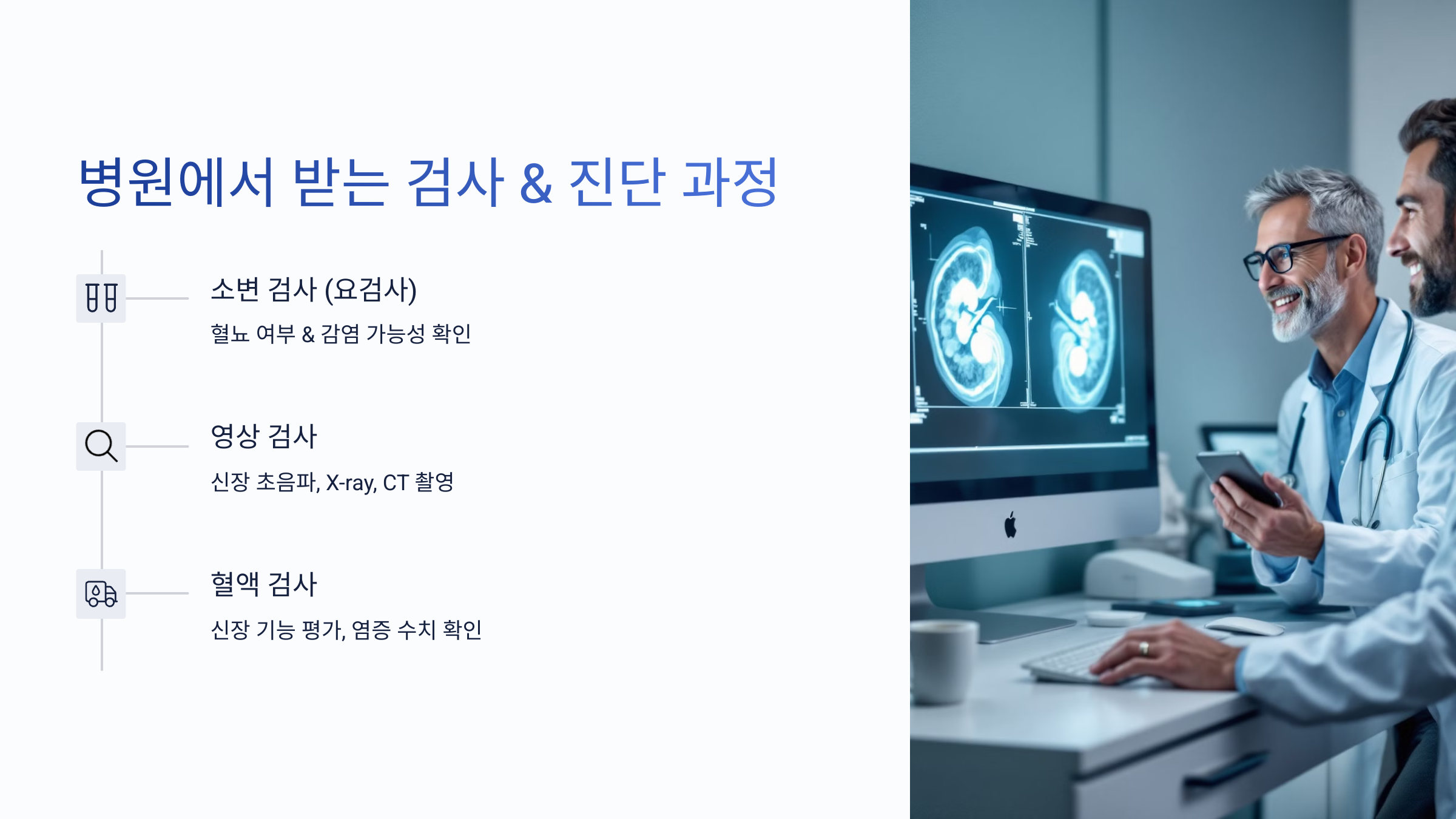 병원에서 받는 검사 & 진단 과정

소변 검사 (요검사)

혈뇨 여부 & 감염 가능성 확인

영상 검사

신장 초음파, X-ray, CT 촬영

혈액 검사

신장 기능 평가, 염증 수치 확인